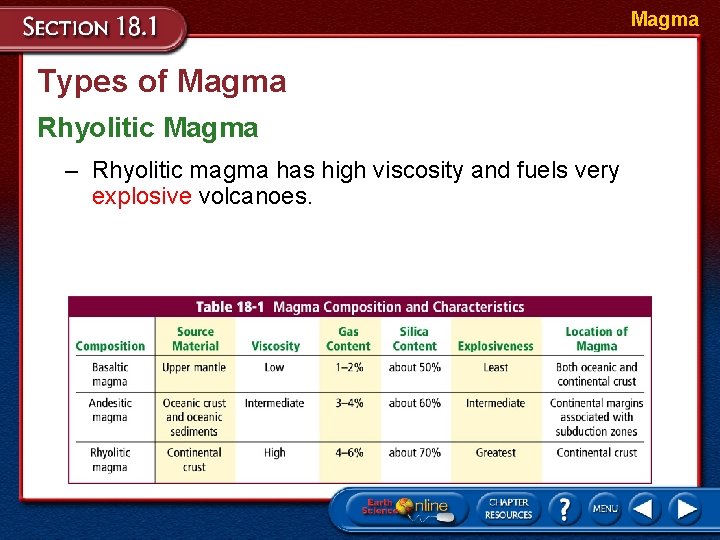 SECTION 18.1

Magma

Types of Magma

Rhyolitic Magma

– Rhyolitic magma has high viscosity and fuels very explosive volcanoes.

Table 18-1 Magma Composition and Characteristics

| Composition | Source Material | Viscosity | Gas Content | Silica Content | Explosiveness | Location of Magma |
|---|---|---|---|---|---|---|
| Basaltic magma | Upper mantle | Low | 1–2% | about 50% | Least | Both oceanic and continental crust |
| Andesitic magma | Oceanic crust and oceanic sediments | Intermediate | 3–4% | about 60% | Intermediate | Continental margins associated with subduction zones |
| Rhyolitic magma | Continental crust | High | 4–6% | about 70% | Greatest | Continental crust |

Earth Science Online

CHAPTER RESOURCES

?

MENU